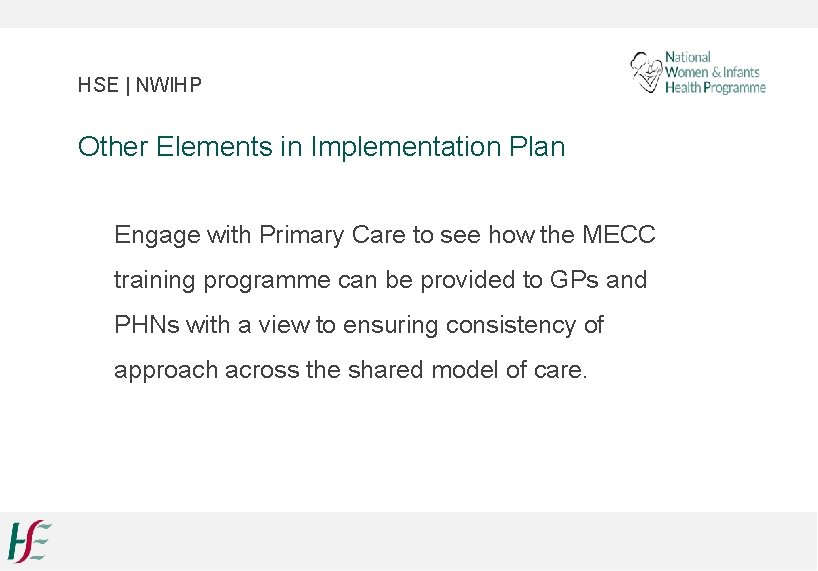 HSE | NWIHP

National Women & Infants Health Programme

Other Elements in Implementation Plan

Engage with Primary Care to see how the MECC training programme can be provided to GPs and PHNs with a view to ensuring consistency of approach across the shared model of care.

HSE